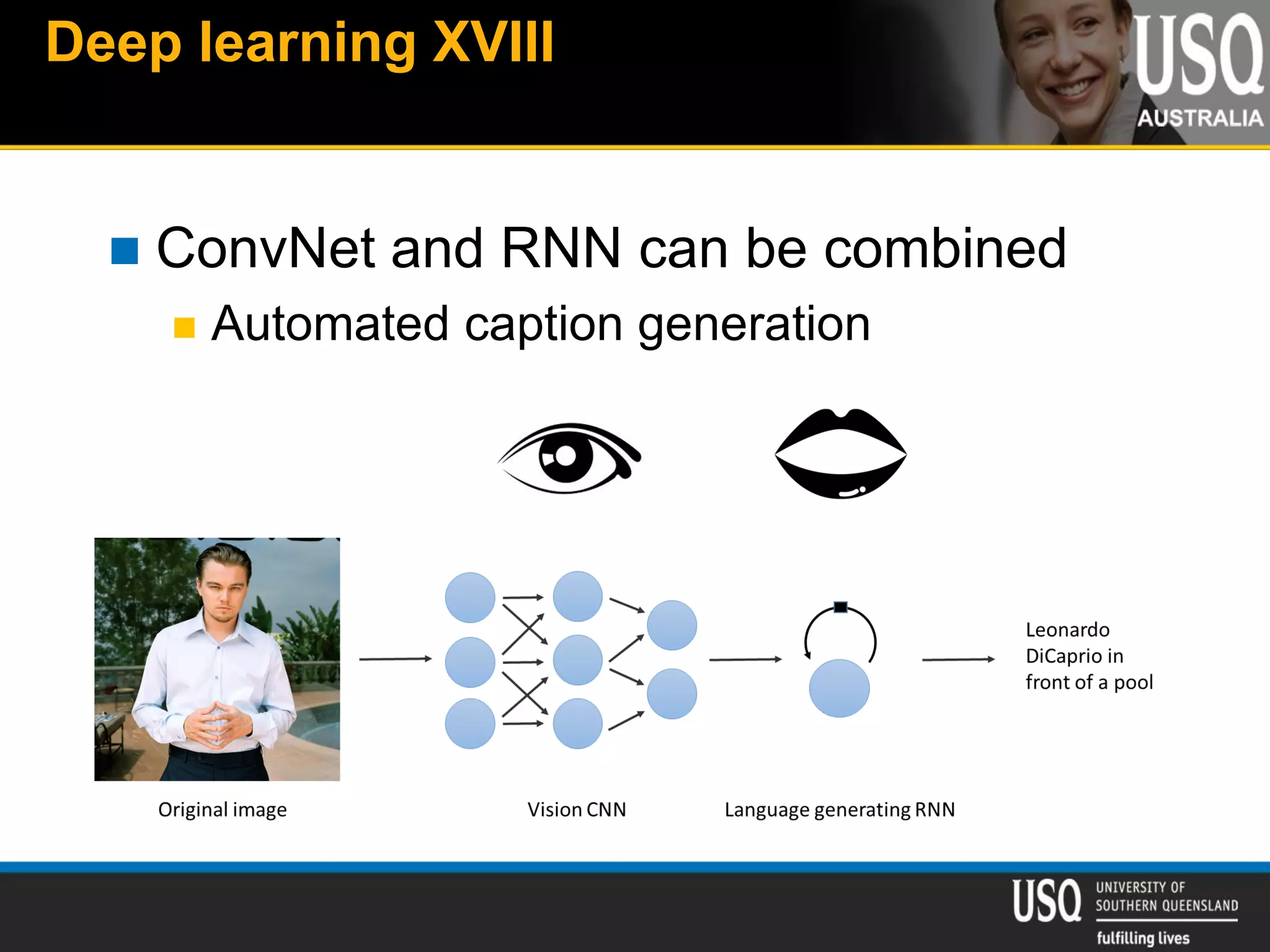 Deep learning XVIII

USQ
AUSTRALIA

ConvNet and RNN can be combined

Automated caption generation

Leonardo DiCaprio in front of a pool

Original image

Vision CNN

Language generating RNN

USQ UNIVERSITY OF SOUTHERN QUEENSLAND
fulfilling lives